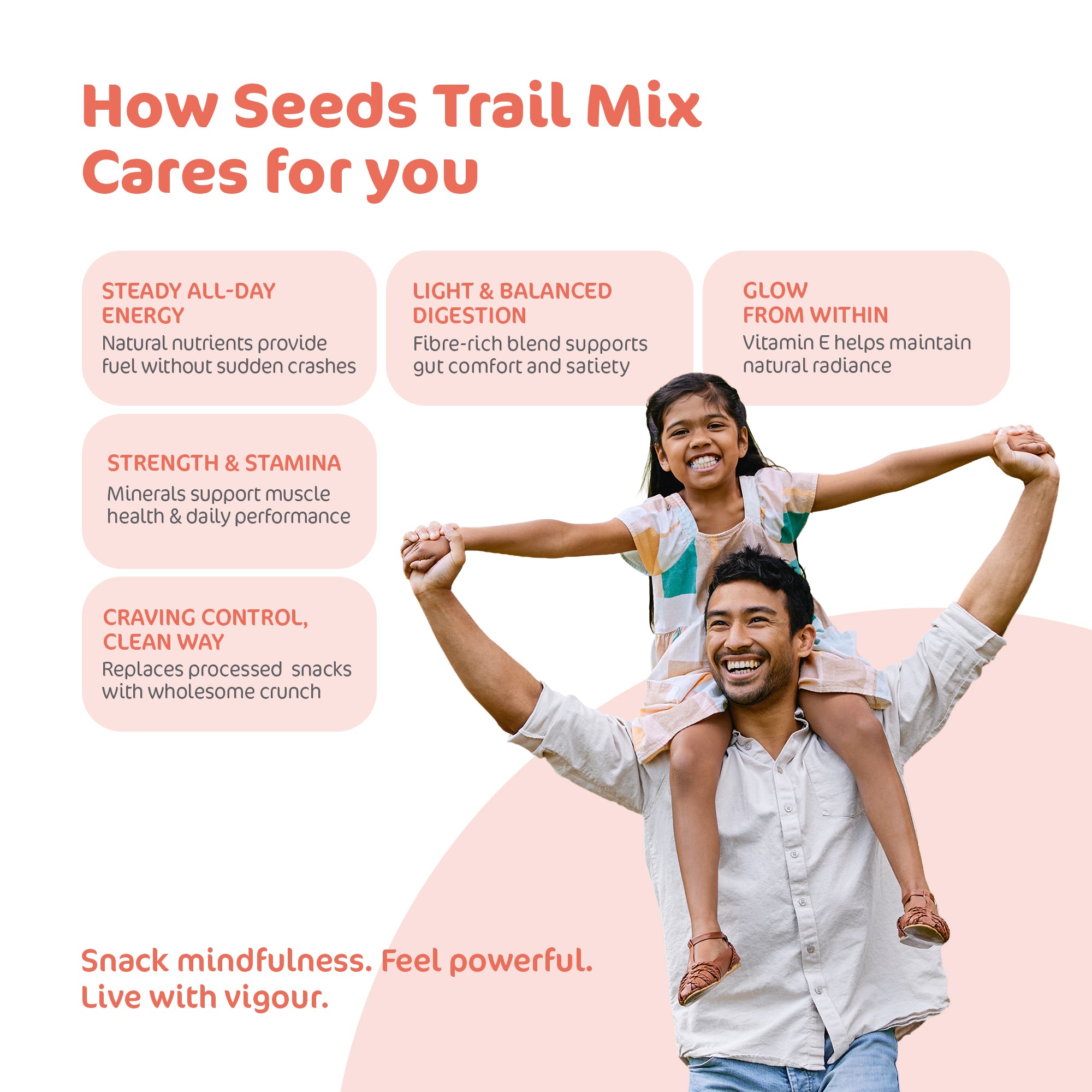 How Seeds Trail Mix Cares for you

STEADY ALL-DAY ENERGY
Natural nutrients provide fuel without sudden crashes

LIGHT & BALANCED DIGESTION
Fibre-rich blend supports gut comfort and satiety

GLOW FROM WITHIN
Vitamin E helps maintain natural radiance

STRENGTH & STAMINA
Minerals support muscle health & daily performance

CRAVING CONTROL, CLEAN WAY
Replaces processed snacks with wholesome crunch

Snack mindfulness. Feel powerful. Live with vigour.